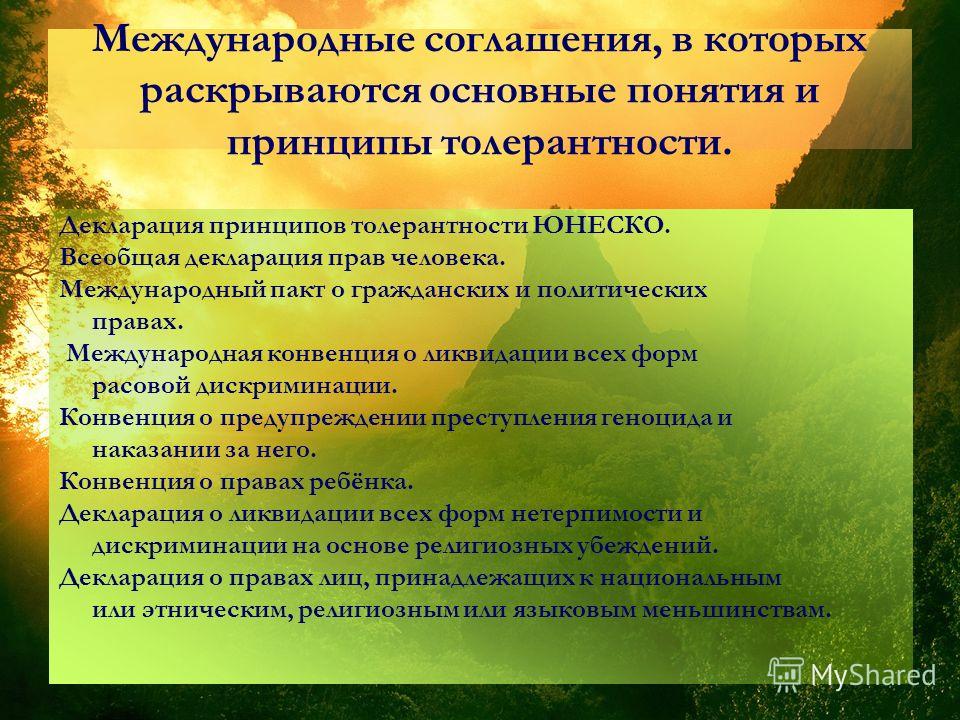 Международные соглашения, в которых раскрываются основные понятия и принципы толерантности.

Декларация принципов толерантности ЮНЕСКО.

Всеобщая декларация прав человека.

Международный пакт о гражданских и политических правах.

Международная конвенция о ликвидации всех форм расовой дискриминации.

Конвенция о предупреждении преступления геноцида и наказании за него.

Конвенция о правах ребёнка.

Декларация о ликвидации всех форм нетерпимости и дискриминации на основе религиозных убеждений.

Декларация о правах лиц, принадлежащих к национальным или этническим, религиозным или языковым меньшинствам.

MyShared